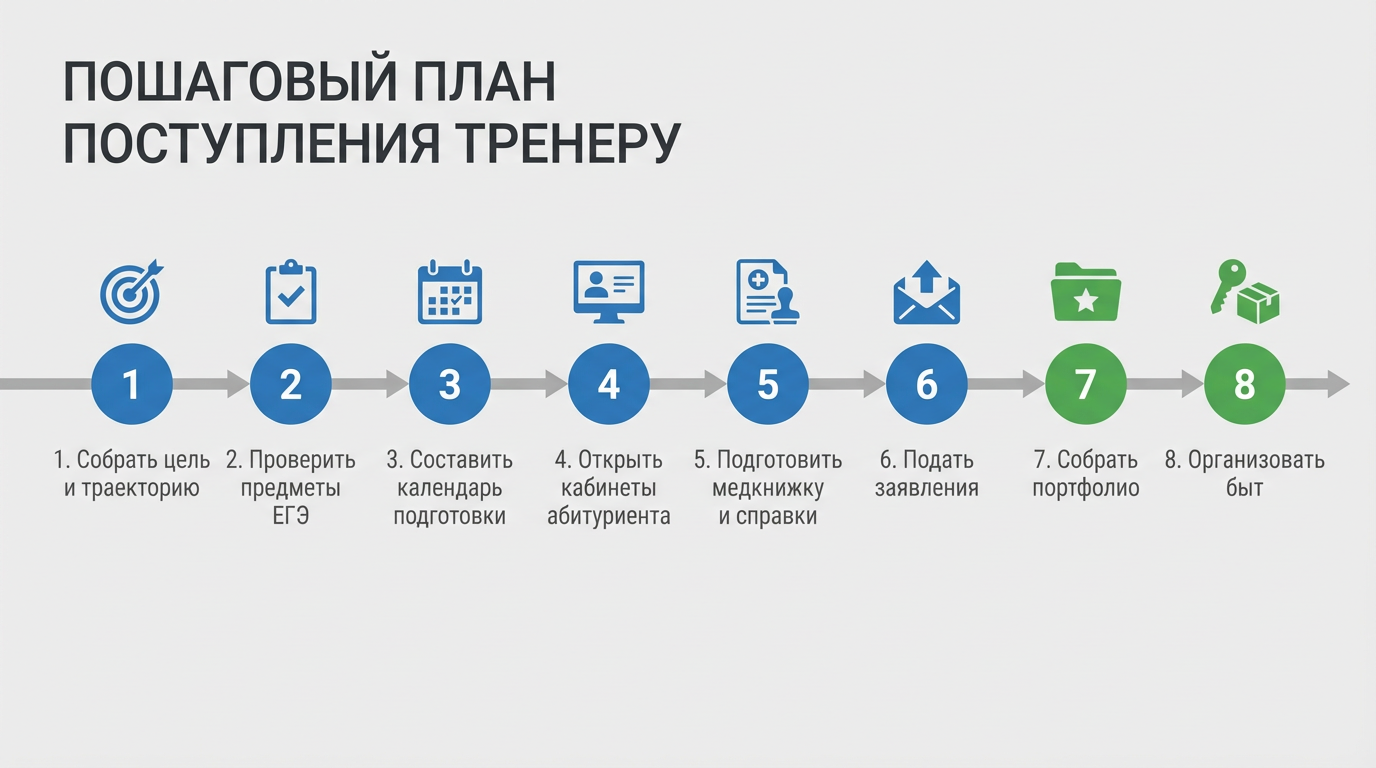 ПОШАГОВЫЙ ПЛАН ПОСТУПЛЕНИЯ ТРЕНЕРУ

1

2

3

4

5

6

7

8

1. Собрать цель и траекторию

2. Проверить предметы ЕГЭ

3. Составить календарь подготовки

4. Открыть кабинеты абитуриента

5. Подготовить медкнижку и справки

6. Подать заявления

7. Собрать портфолио

8. Организовать быт